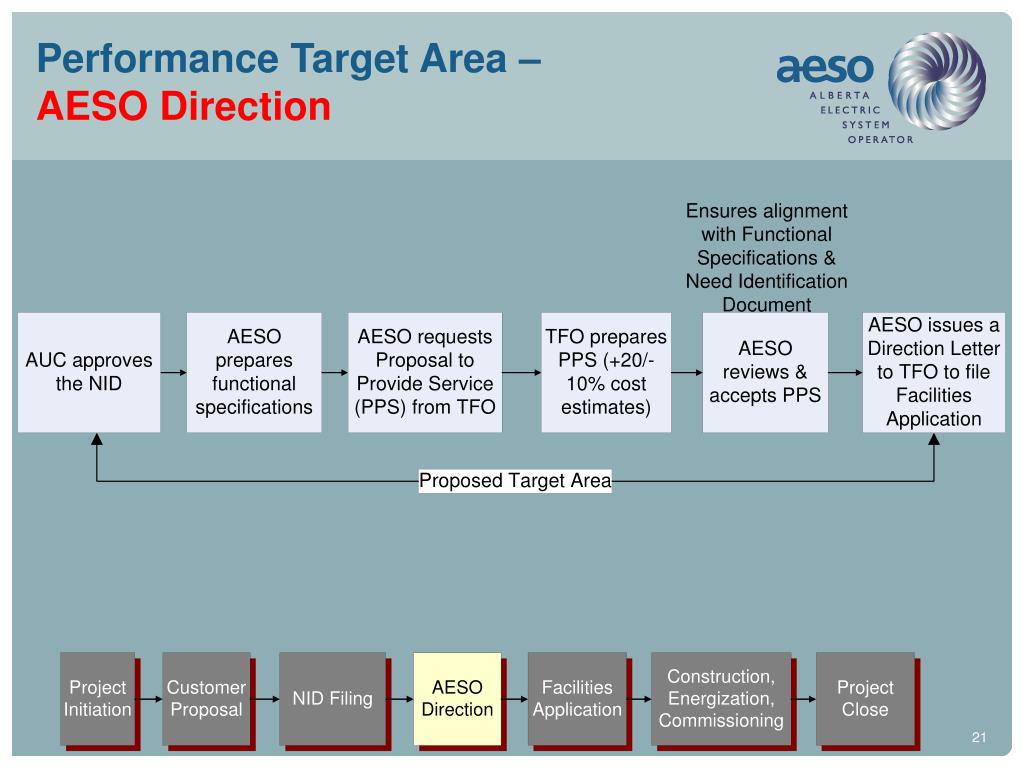 Performance Target Area –
AESO Direction

aeso
ALBERTA
ELECTRIC
SYSTEM
OPERATOR

Ensures alignment with Functional Specifications & Need Identification Document

AUC approves the NID

AESO prepares functional specifications

AESO requests Proposal to Provide Service (PPS) from TFO

TFO prepares PPS (+20/-10% cost estimates)

AESO reviews & accepts PPS

AESO issues a Direction Letter to TFO to file Facilities Application

Proposed Target Area

Project Initiation

Customer Proposal

NID Filing

AESO Direction

Facilities Application

Construction, Energization, Commissioning

Project Close

21